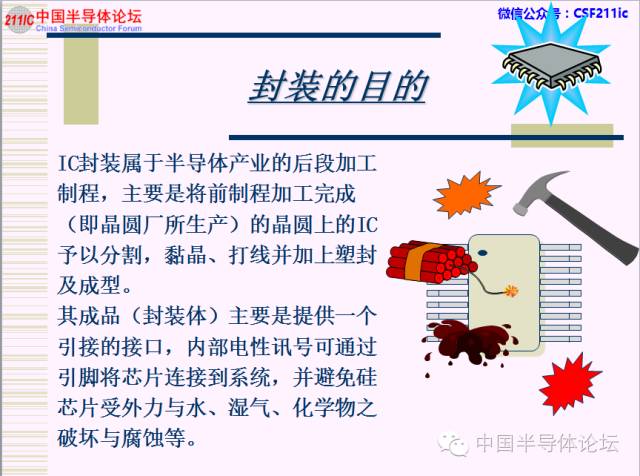 211IC 中国半导体论坛
China Semiconductor Forum

微信公众号：CSF211ic

封装的目的

IC封装属于半导体产业的后段加工制程，主要是将前制程加工完成（即晶圆厂所生产）的晶圆上的IC予以分割，黏晶、打线并加上塑封及成型。

其成品（封装体）主要是提供一个引接的接口，内部电性讯号可通过引脚将芯片连接到系统，并避免硅芯片受外力与水、湿气、化学物之破坏与腐蚀等。

中国半导体论坛